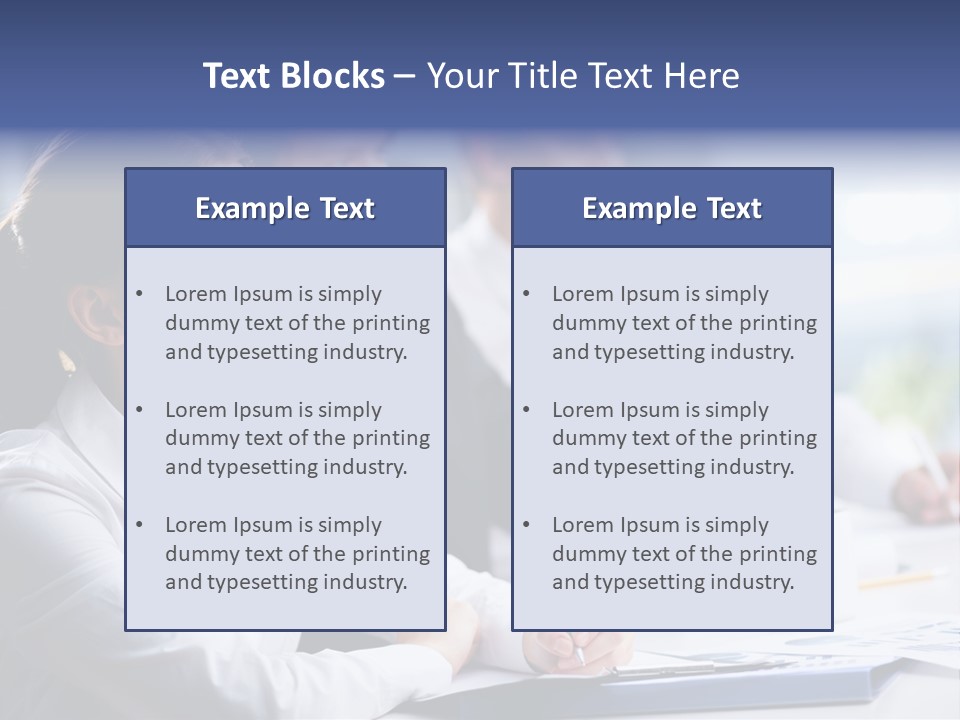 Text Blocks – Your Title Text Here

Example Text

• Lorem Ipsum is simply dummy text of the printing and typesetting industry.

• Lorem Ipsum is simply dummy text of the printing and typesetting industry.

• Lorem Ipsum is simply dummy text of the printing and typesetting industry.

Example Text

• Lorem Ipsum is simply dummy text of the printing and typesetting industry.

• Lorem Ipsum is simply dummy text of the printing and typesetting industry.

• Lorem Ipsum is simply dummy text of the printing and typesetting industry.